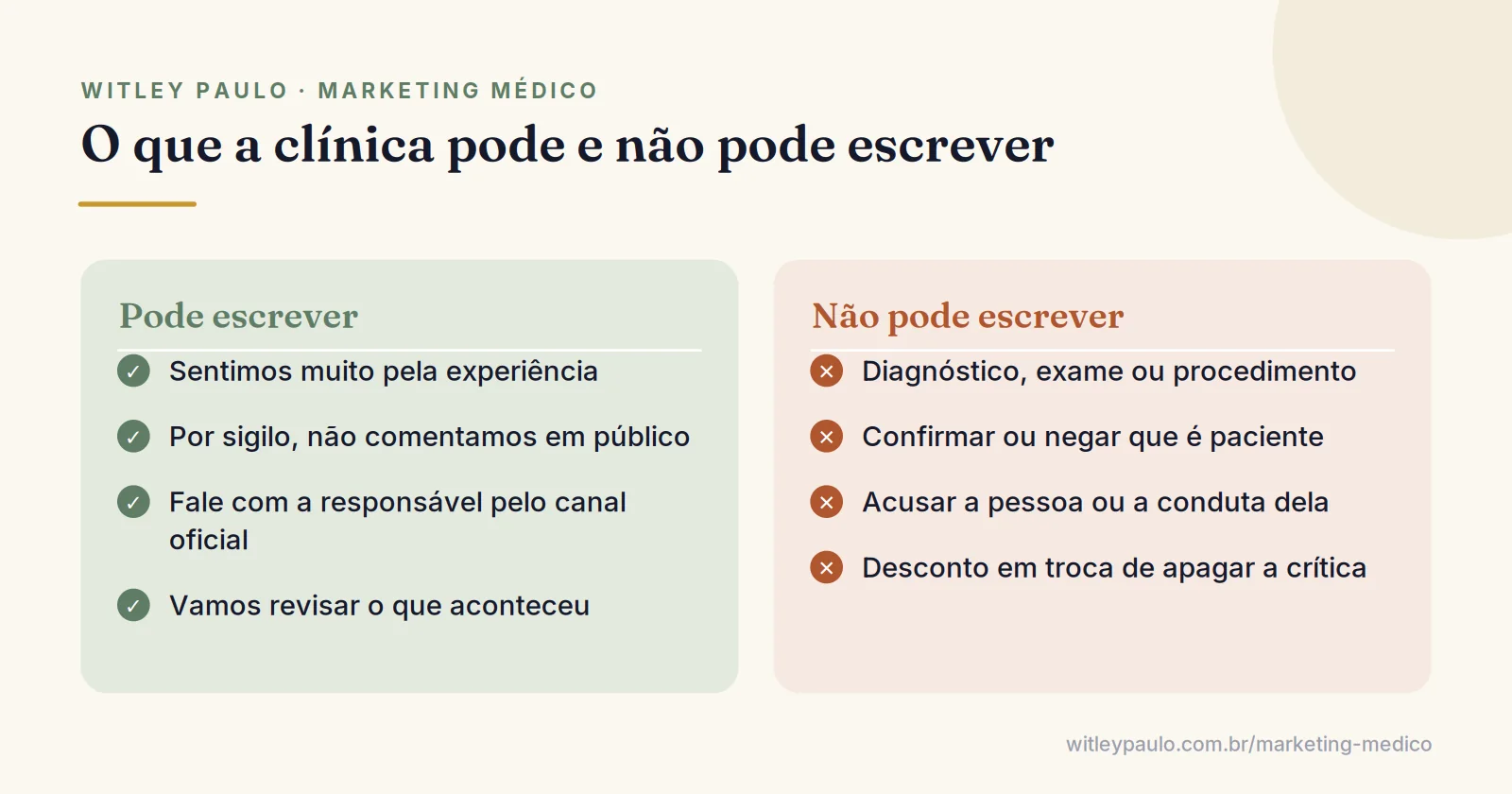 WITLEY PAULO · MARKETING MÉDICO

O que a clínica pode e não pode escrever

Pode escrever

✓ Sentimos muito pela experiência

✓ Por sigilo, não comentamos em público

✓ Fale com a responsável pelo canal oficial

✓ Vamos revisar o que aconteceu

Não pode escrever

× Diagnóstico, exame ou procedimento

× Confirmar ou negar que é paciente

× Acusar a pessoa ou a conduta dela

× Desconto em troca de apagar a crítica

witleypaulo.com.br/marketing-medico